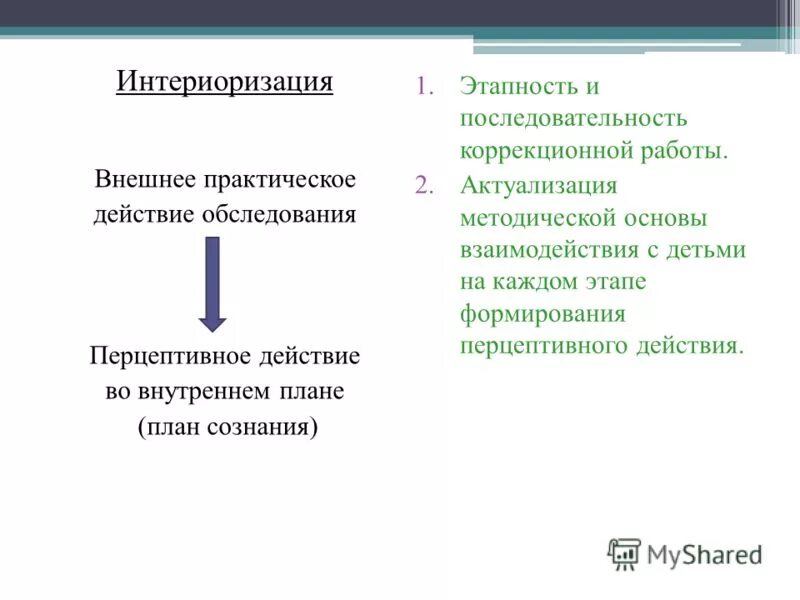 Интериоризация

Внешнее практическое действие обследования

Перцептивное действие во внутреннем плане (план сознания)

1. Этапность и последовательность коррекционной работы.
2. Актуализация методической основы взаимодействия с детьми на каждом этапе формирования перцептивного действия.

MyShared